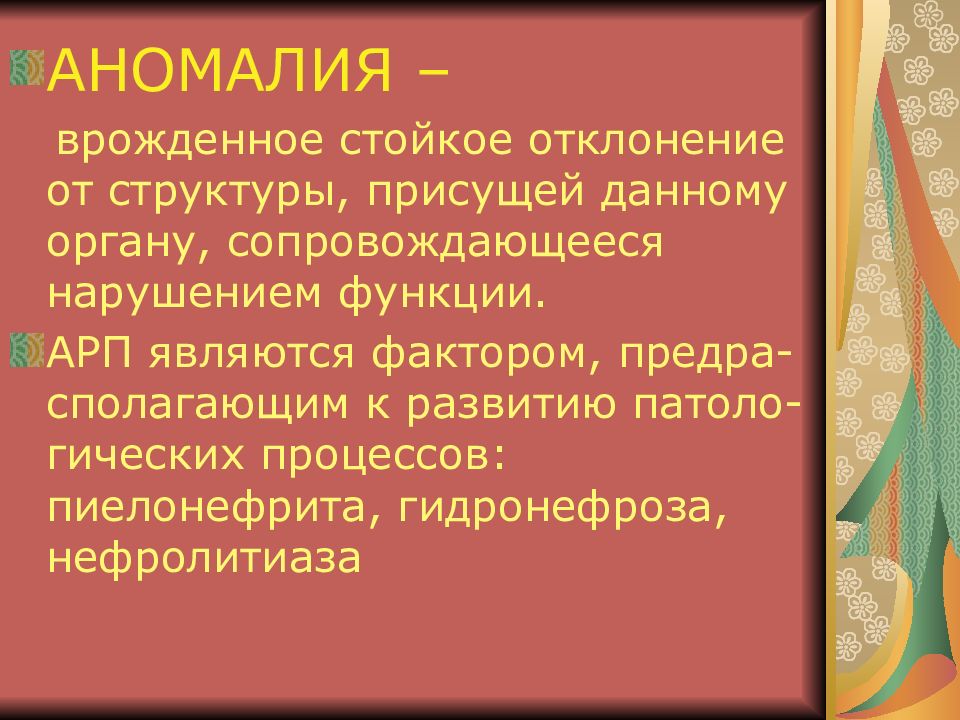 АНОМАЛИЯ –

врожденное стойкое отклонение от структуры, присущей данному органу, сопровождающееся нарушением функции.

АРП являются фактором, предрасполагающим к развитию патологических процессов: пиелонефрита, гидронефроза, нефролитиаза